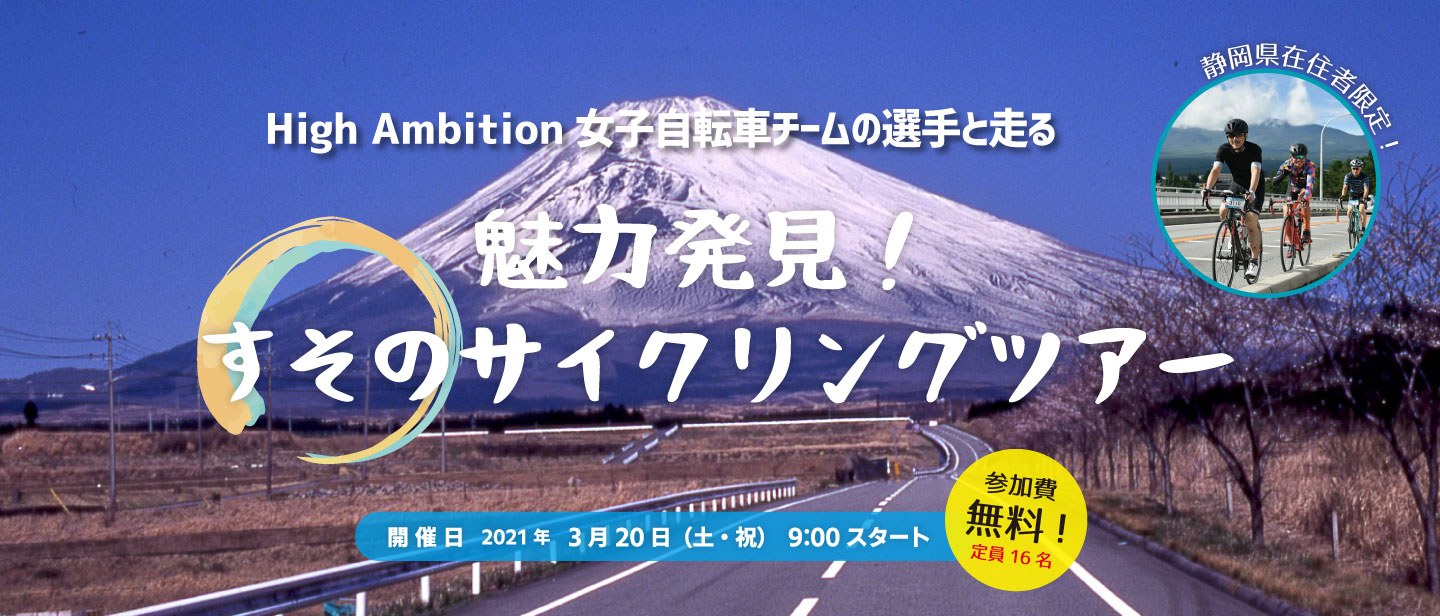 静岡県在住者限定！

High Ambition 女子自転車チームの選手と走る

魅力発見！
すそのサイクリングツアー

開催日 2021年 3月20日（土・祝） 9:00スタート

参加費
無料！
定員16名